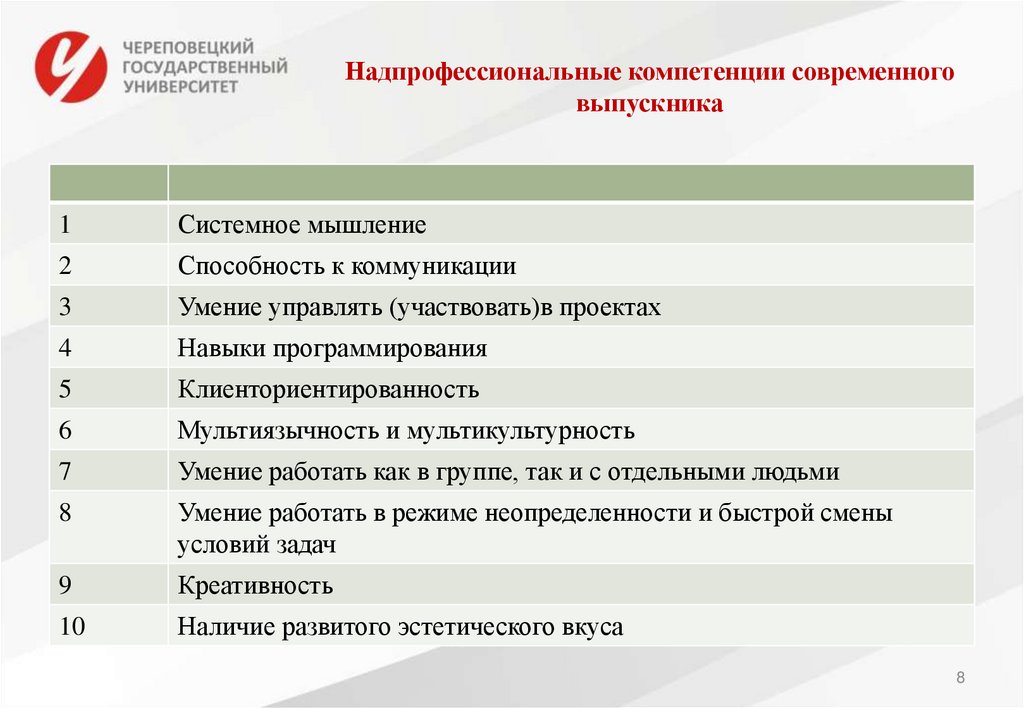 ЧЕРЕПОВЕЦКИЙ ГОСУДАРСТВЕННЫЙ УНИВЕРСИТЕТ

Надпрофессиональные компетенции современного выпускника

| | |
|---|---|
| 1 | Системное мышление |
| 2 | Способность к коммуникации |
| 3 | Умение управлять (участвовать)в проектах |
| 4 | Навыки программирования |
| 5 | Клиенториентированность |
| 6 | Мультиязычность и мультикультурность |
| 7 | Умение работать как в группе, так и с отдельными людьми |
| 8 | Умение работать в режиме неопределенности и быстрой смены условий задач |
| 9 | Креативность |
| 10 | Наличие развитого эстетического вкуса |

8